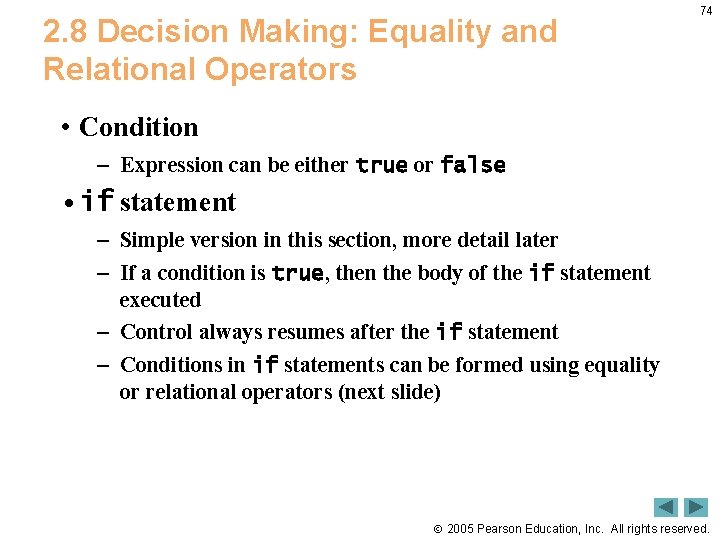 74

2.8 Decision Making: Equality and Relational Operators

• Condition
– Expression can be either true or false

• if statement
– Simple version in this section, more detail later
– If a condition is true, then the body of the if statement executed
– Control always resumes after the if statement
– Conditions in if statements can be formed using equality or relational operators (next slide)

© 2005 Pearson Education, Inc. All rights reserved.